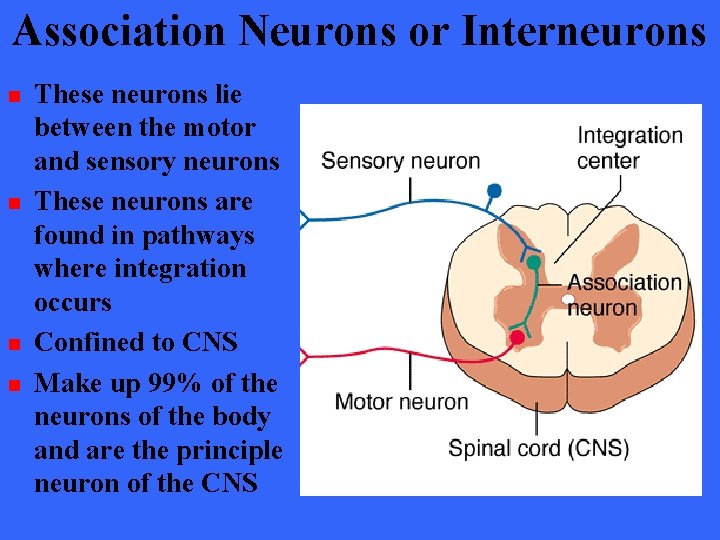 Association Neurons or Interneurons

- These neurons lie between the motor and sensory neurons
- These neurons are found in pathways where integration occurs
- Confined to CNS
- Make up 99% of the neurons of the body and are the principle neuron of the CNS

Sensory neuron

Integration center

Association neuron

Motor neuron

Spinal cord (CNS)